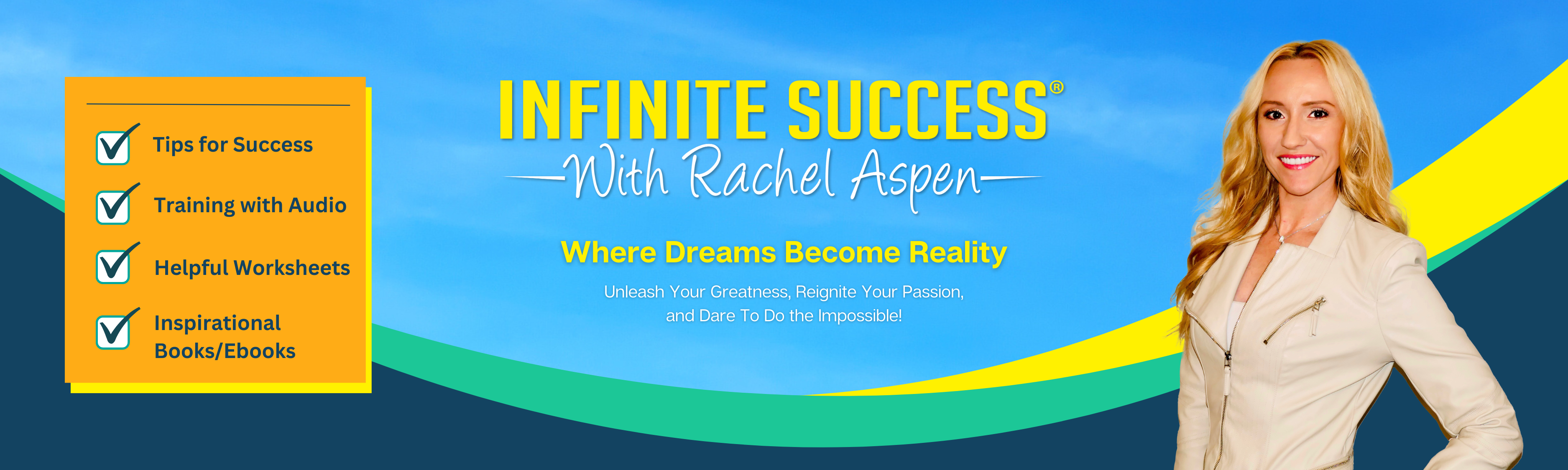 Tips for Success

Training with Audio

Helpful Worksheets

Inspirational Books/Ebooks

INFINITE SUCCESS®

With Rachel Aspen

Where Dreams Become Reality

Unleash Your Greatness, Reignite Your Passion, and Dare To Do the Impossible!